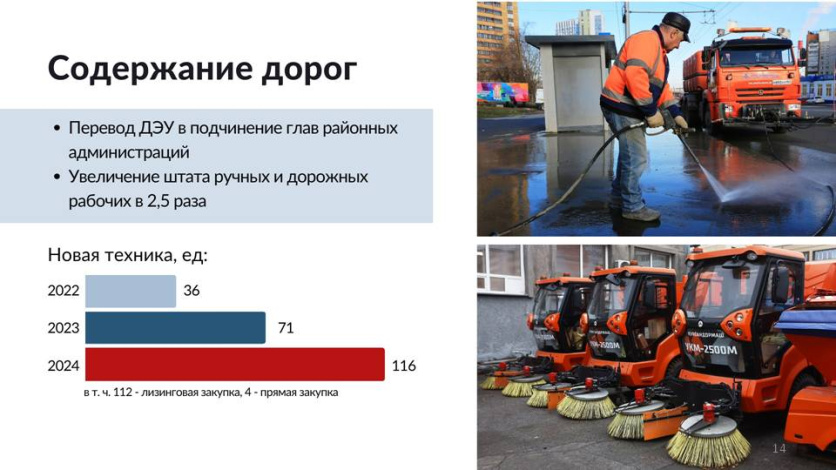 Содержание дорог

• Перевод ДЭУ в подчинение глав районных администраций
• Увеличение штата ручных и дорожных рабочих в 2,5 раза

Новая техника, ед:

2022 36
2023 71
2024 116

в т. ч. 112 - лизинговая закупка, 4 - прямая закупка

КОММУНДОРМАШ
УКМ-2500М
УКМ-2500М

14